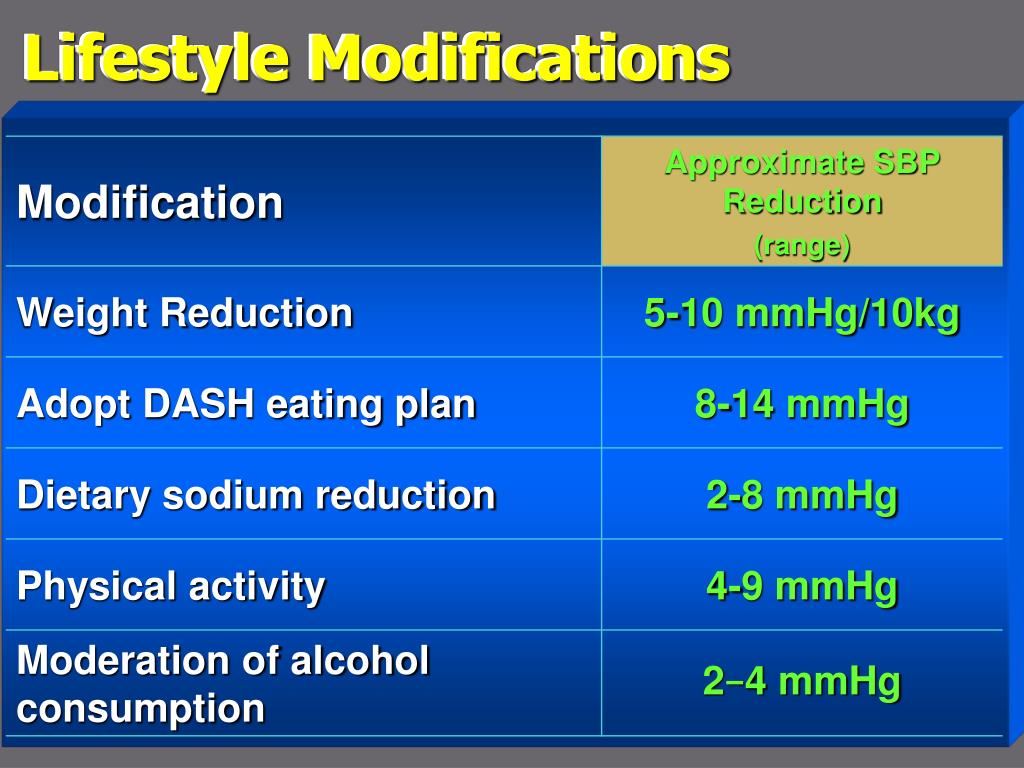 Lifestyle Modifications

| Modification | Approximate SBP Reduction (range) |
|---|---|
| Weight Reduction | 5-10 mmHg/10kg |
| Adopt DASH eating plan | 8-14 mmHg |
| Dietary sodium reduction | 2-8 mmHg |
| Physical activity | 4-9 mmHg |
| Moderation of alcohol consumption | 2–4 mmHg |